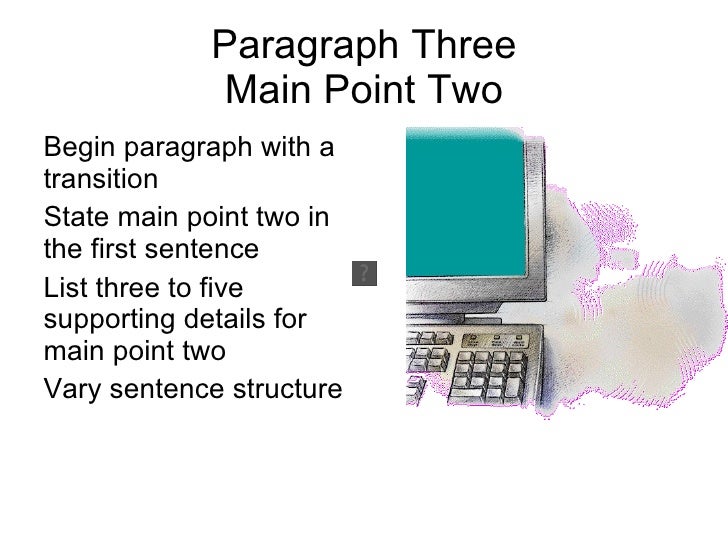 Paragraph Three
Main Point Two

Begin paragraph with a transition

State main point two in the first sentence

List three to five supporting details for main point two

Vary sentence structure

?